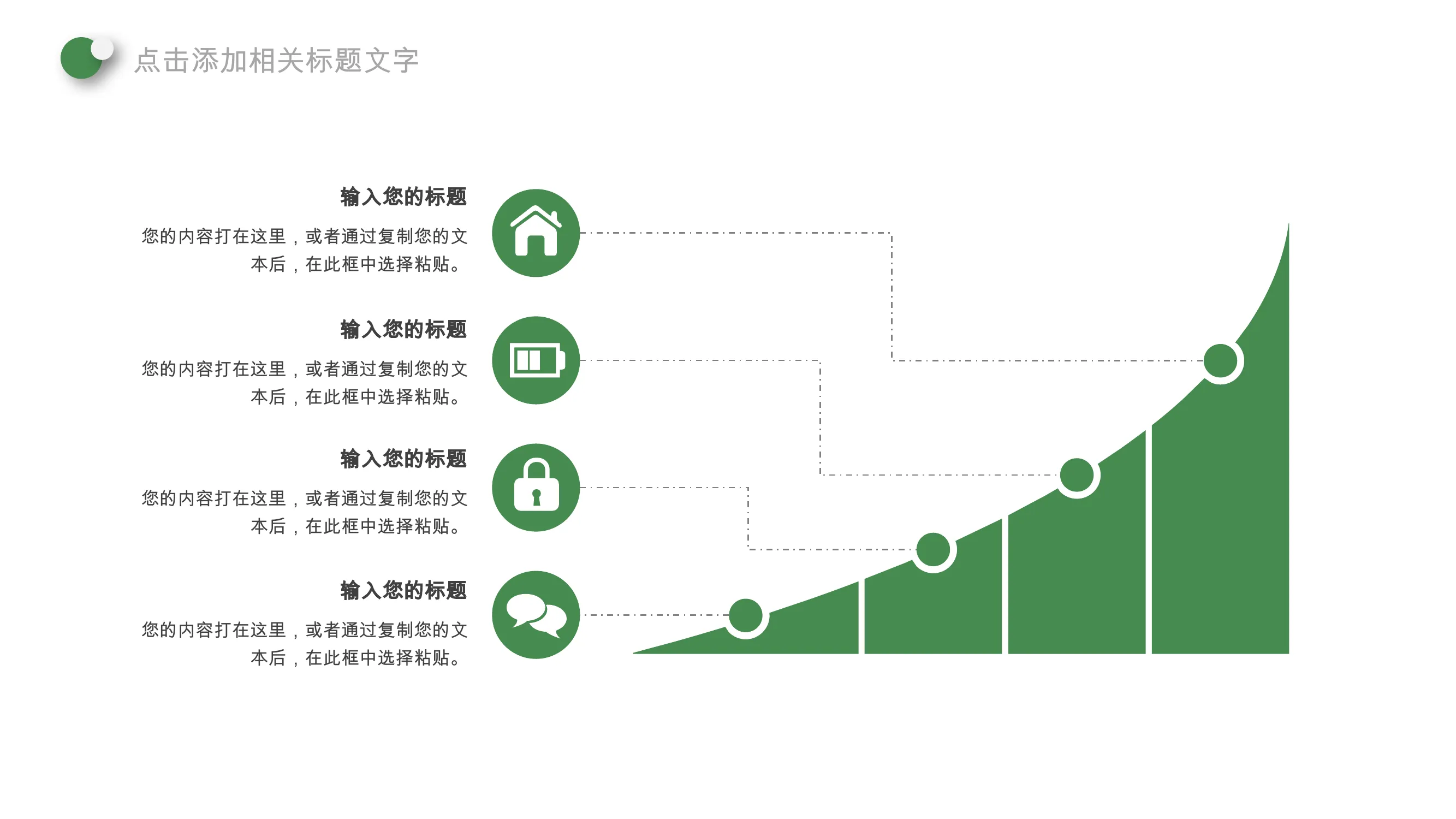 点击添加相关标题文字

输入您的标题

您的内容打在这里，或者通过复制您的文本后，在此框中选择粘贴。

输入您的标题

您的内容打在这里，或者通过复制您的文本后，在此框中选择粘贴。

输入您的标题

您的内容打在这里，或者通过复制您的文本后，在此框中选择粘贴。

输入您的标题

您的内容打在这里，或者通过复制您的文本后，在此框中选择粘贴。